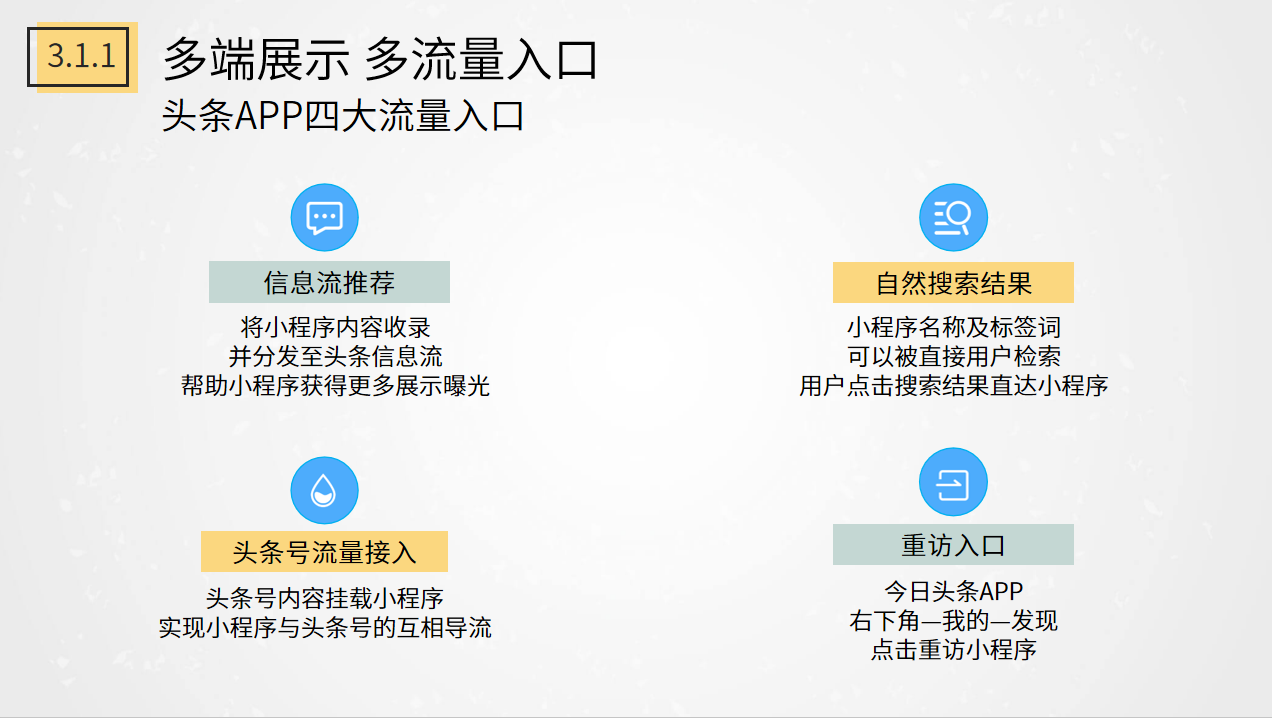 3.1.1

多端展示 多流量入口

头条APP四大流量入口

信息流推荐

将小程序内容收录
并分发至头条信息流
帮助小程序获得更多展示曝光

自然搜索结果

小程序名称及标签词
可以被直接用户检索
用户点击搜索结果直达小程序

头条号流量接入

头条号内容挂载小程序
实现小程序与头条号的互相导流

重访入口

今日头条APP
右下角—我的—发现
点击重访小程序